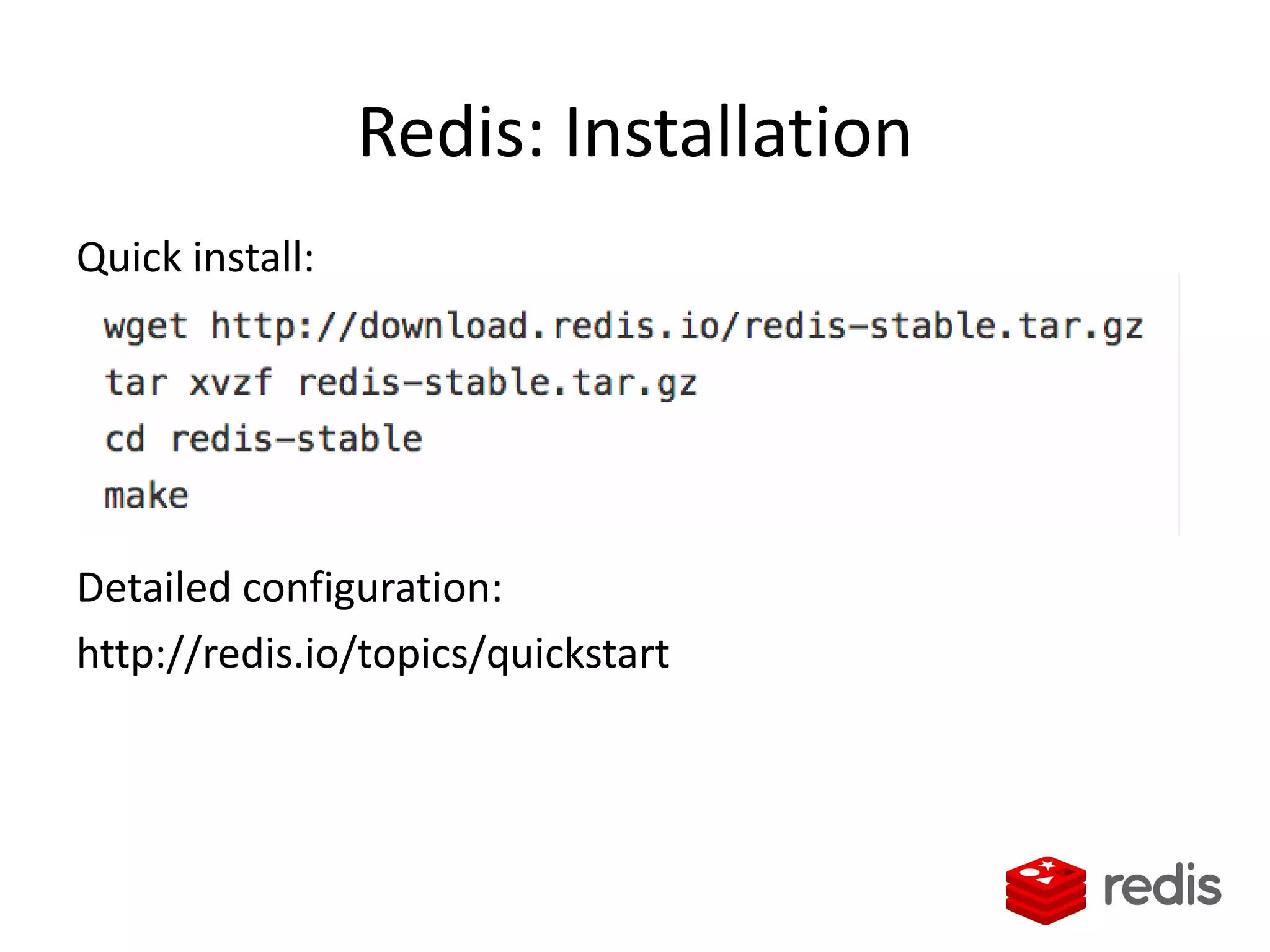 Redis: Installation

Quick install:

wget http://download.redis.io/redis-stable.tar.gz
tar xvzf redis-stable.tar.gz
cd redis-stable
make

Detailed configuration:

http://redis.io/topics/quickstart

redis